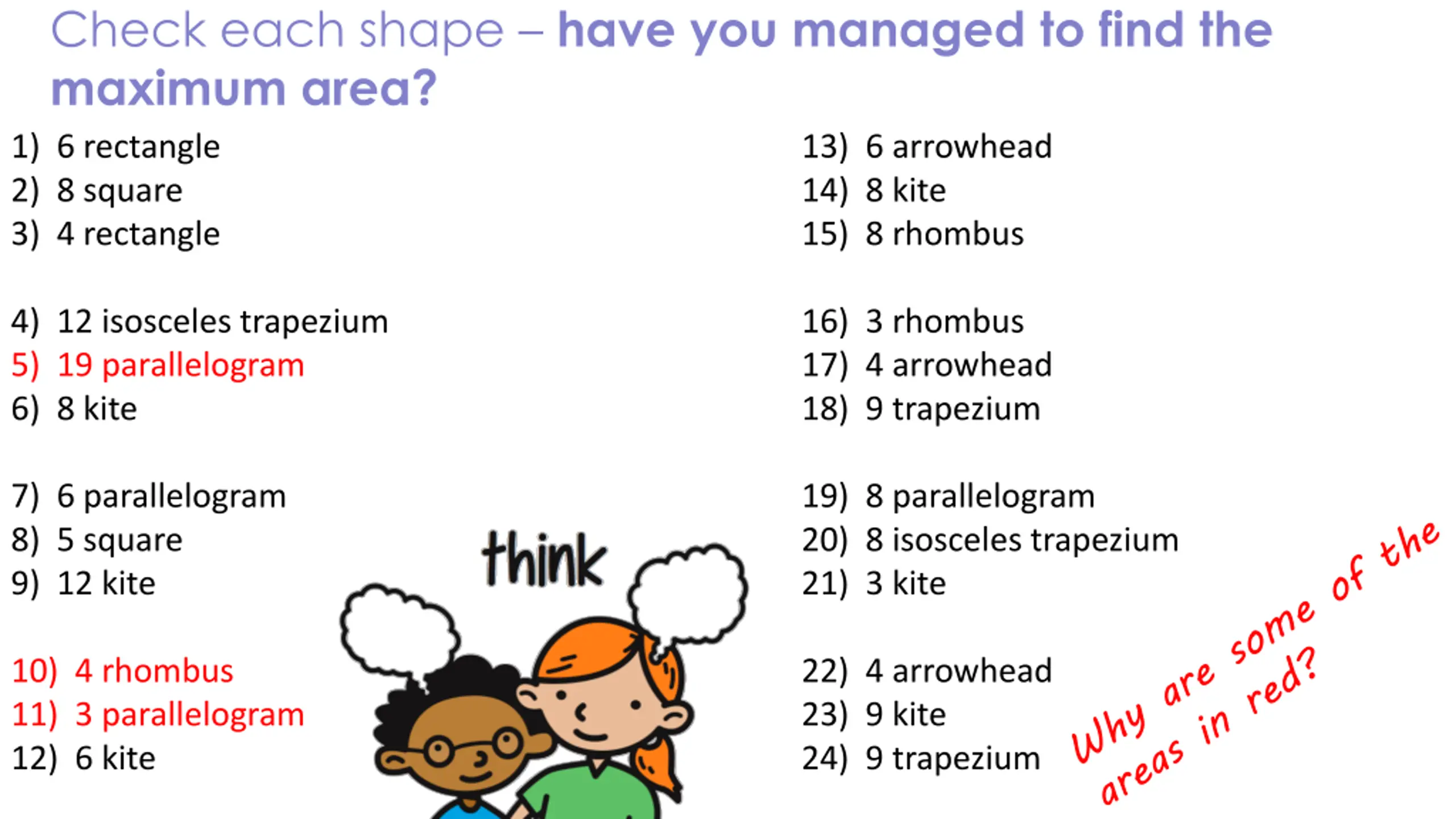 Check each shape – have you managed to find the maximum area?

1) 6 rectangle
2) 8 square
3) 4 rectangle

4) 12 isosceles trapezium
5) 19 parallelogram
6) 8 kite

7) 6 parallelogram
8) 5 square
9) 12 kite

10) 4 rhombus
11) 3 parallelogram
12) 6 kite

13) 6 arrowhead
14) 8 kite
15) 8 rhombus

16) 3 rhombus
17) 4 arrowhead
18) 9 trapezium

19) 8 parallelogram
20) 8 isosceles trapezium
21) 3 kite

22) 4 arrowhead
23) 9 kite
24) 9 trapezium

think

Why are some of the areas in red?